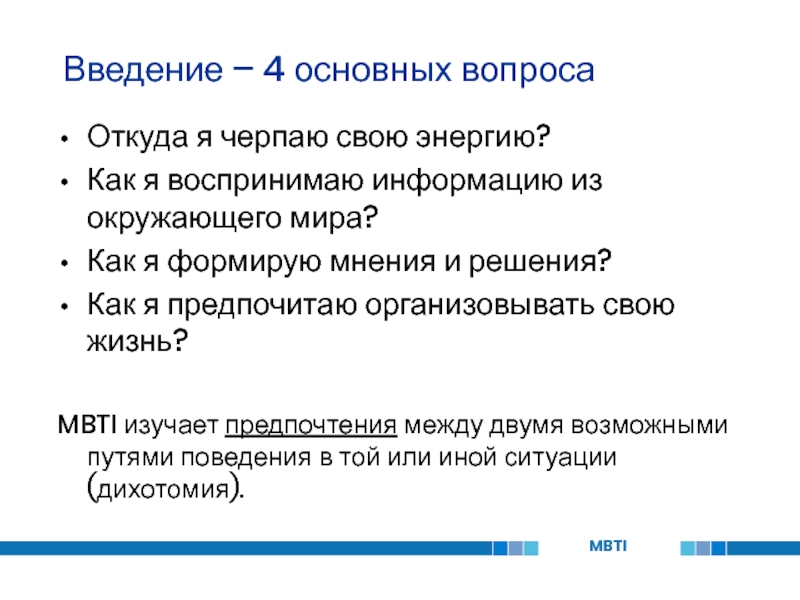 Введение – 4 основных вопроса

• Откуда я черпаю свою энергию?
• Как я воспринимаю информацию из окружающего мира?
• Как я формирую мнения и решения?
• Как я предпочитаю организовывать свою жизнь?

MBTI изучает предпочтения между двумя возможными путями поведения в той или иной ситуации (дихотомия).

MBTI